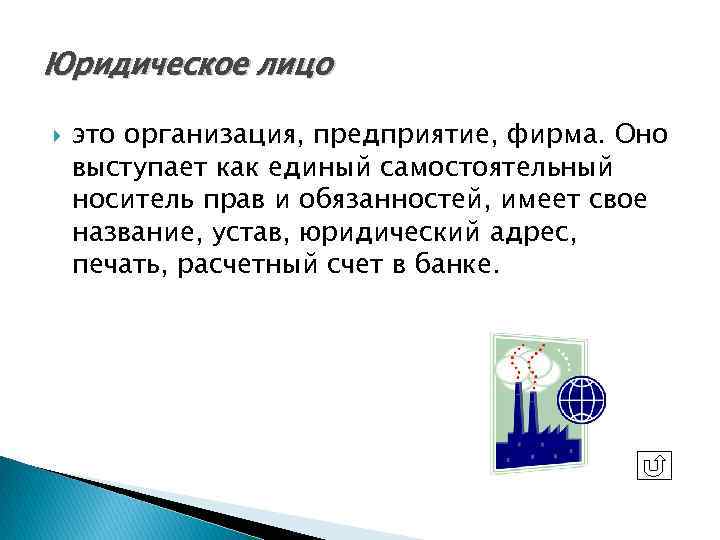 Юридическое лицо

это организация, предприятие, фирма. Оно выступает как единый самостоятельный носитель прав и обязанностей, имеет свое название, устав, юридический адрес, печать, расчетный счет в банке.